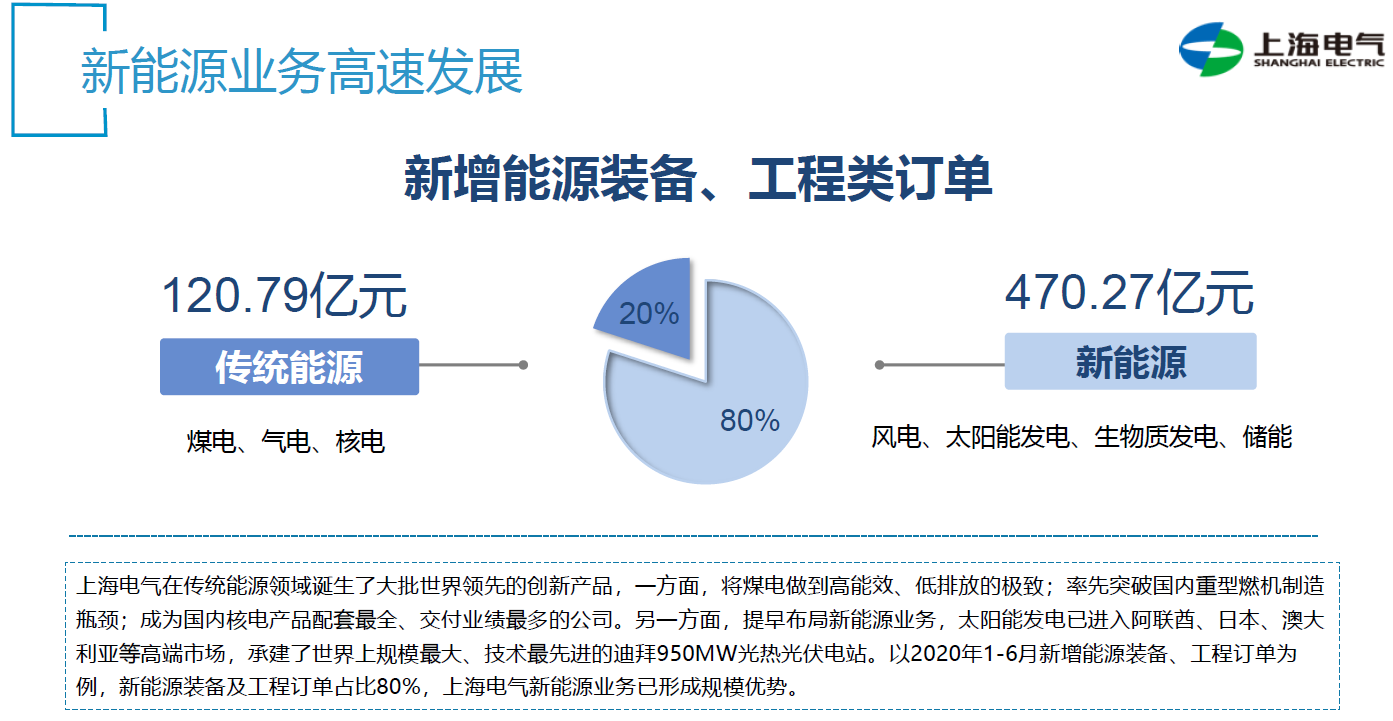 新能源业务高速发展

上海电气
SHANGHAI ELECTRIC

新增能源装备、工程类订单

120.79亿元

传统能源

煤电、气电、核电

20%

80%

470.27亿元

新能源

风电、太阳能发电、生物质发电、储能

上海电气在传统能源领域诞生了大批世界领先的创新产品，一方面，将煤电做到高能效、低排放的极致；率先突破国内重型燃机制造瓶颈；成为国内核电产品配套最全、交付业绩最多的公司。另一方面，提早布局新能源业务，太阳能发电已进入阿联酋、日本、澳大利亚等高端市场，承建了世界上规模最大、技术最先进的迪拜950MW光热光伏电站。以2020年1-6月新增能源装备、工程订单为例，新能源装备及工程订单占比80%，上海电气新能源业务已形成规模优势。